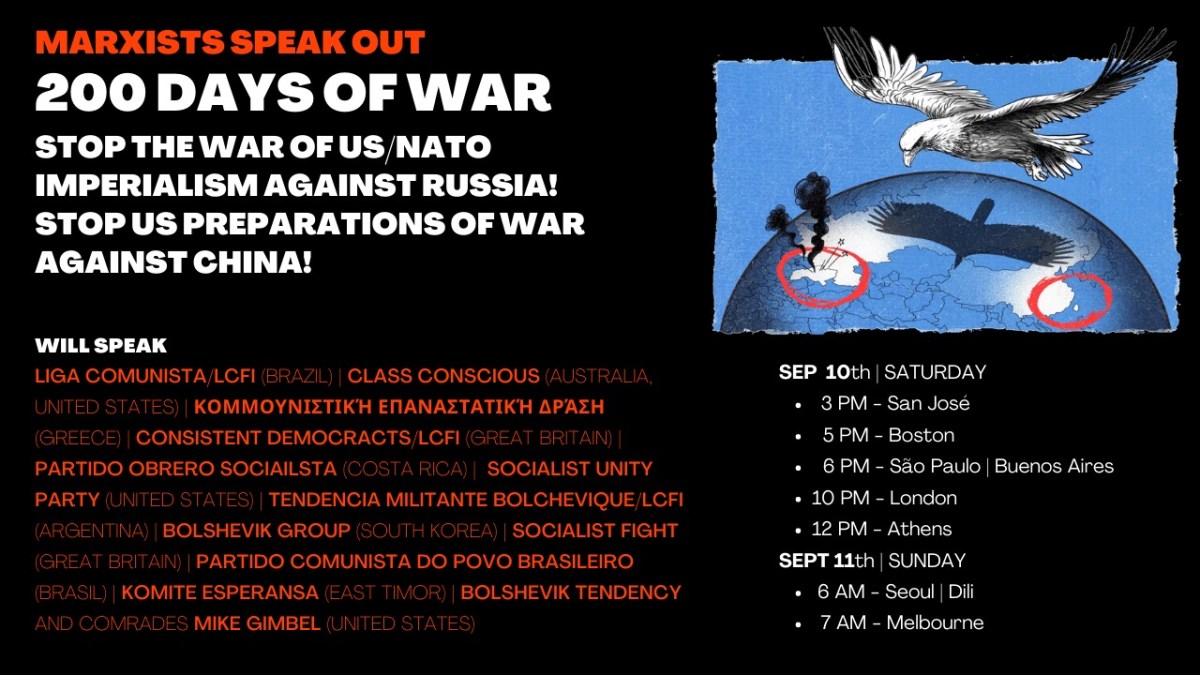 MARXISTS SPEAK OUT
200 DAYS OF WAR
STOP THE WAR OF US/NATO IMPERIALISM AGAINST RUSSIA! STOP US PREPARATIONS OF WAR AGAINST CHINA!

WILL SPEAK
LIGA COMUNISTA/LCFI (BRAZIL) | CLASS CONSCIOUS (AUSTRALIA, UNITED STATES) | ΚΟΜΜΟΥΝΙΣΤΙΚΉ ΕΠΑΝΑΣΤΑΤΙΚΉ ΔΡΆΣΗ (GREECE) | CONSISTENT DEMOCRACTS/LCFI (GREAT BRITAIN) | PARTIDO OBRERO SOCIAILSTA (COSTA RICA) | SOCIALIST UNITY PARTY (UNITED STATES) | TENDENCIA MILITANTE BOLCHEVIQUE/LCFI (ARGENTINA) | BOLSHEVIK GROUP (SOUTH KOREA) | SOCIALIST FIGHT (GREAT BRITAIN) | PARTIDO COMUNISTA DO POVO BRASILEIRO (BRASIL) | KOMITE ESPERANSA (EAST TIMOR) | BOLSHEVIK TENDENCY AND COMRADES MIKE GIMBEL (UNITED STATES)

SEP 10th | SATURDAY
• 3 PM - San José
• 5 PM - Boston
• 6 PM - São Paulo | Buenos Aires
• 10 PM - London
• 12 PM - Athens
SEPT 11th | SUNDAY
• 6 AM - Seoul | Dili
• 7 AM - Melbourne